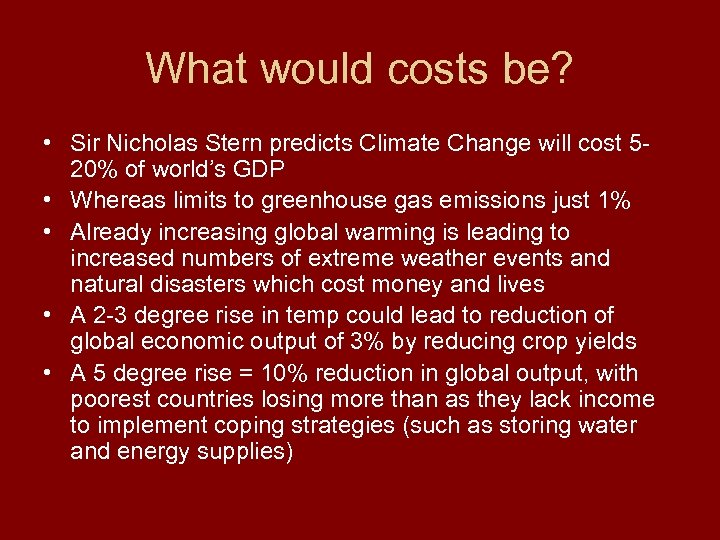 What would costs be?

• Sir Nicholas Stern predicts Climate Change will cost 5-20% of world's GDP
• Whereas limits to greenhouse gas emissions just 1%
• Already increasing global warming is leading to increased numbers of extreme weather events and natural disasters which cost money and lives
• A 2-3 degree rise in temp could lead to reduction of global economic output of 3% by reducing crop yields
• A 5 degree rise = 10% reduction in global output, with poorest countries losing more than as they lack income to implement coping strategies (such as storing water and energy supplies)